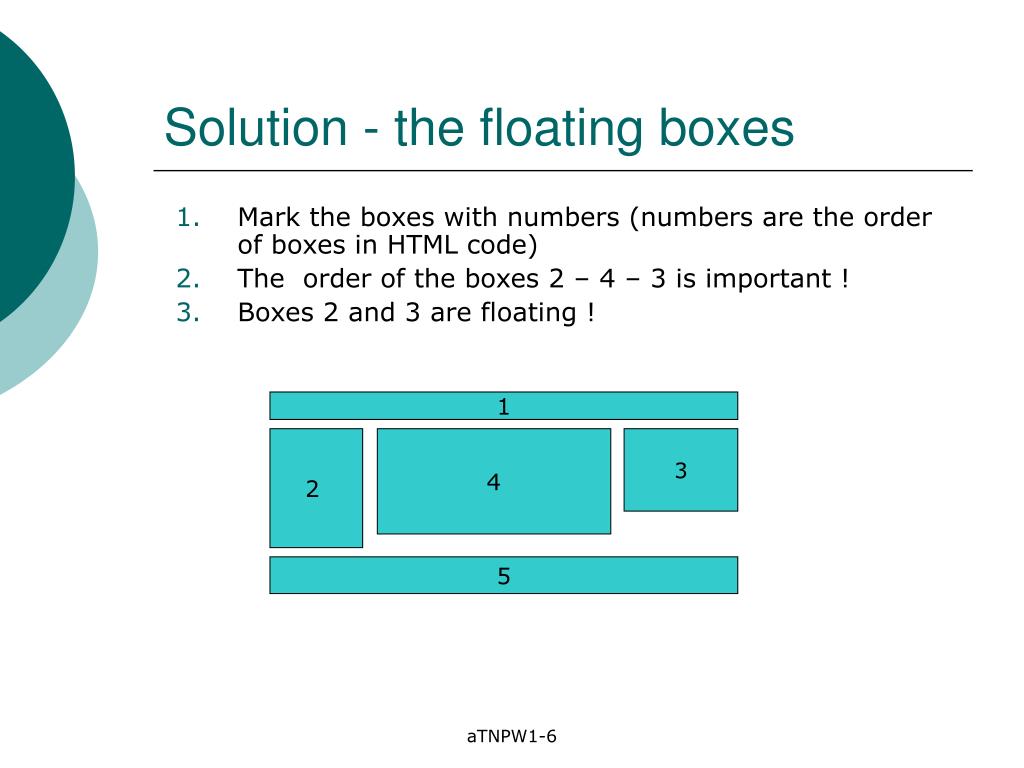 Solution - the floating boxes

1. Mark the boxes with numbers (numbers are the order of boxes in HTML code)
2. The order of the boxes 2 – 4 – 3 is important !
3. Boxes 2 and 3 are floating !

1
2
4
3
5

aTNPW1-6